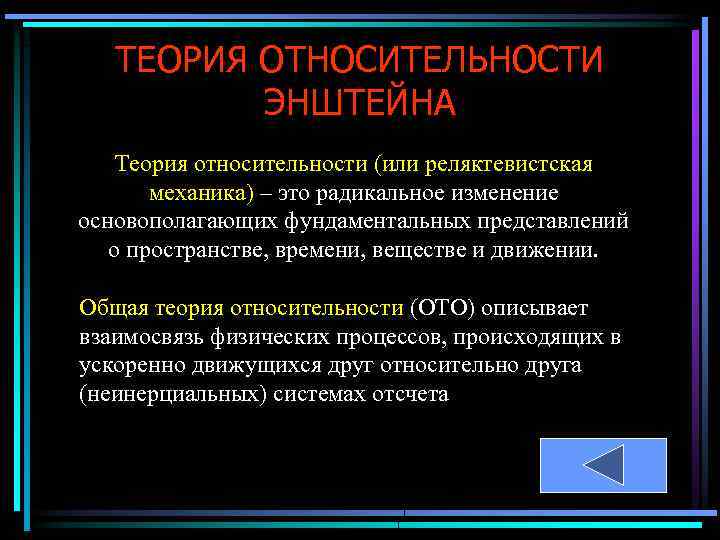 ТЕОРИЯ ОТНОСИТЕЛЬНОСТИ ЭНШТЕЙНА

Теория относительности (или реляктевистская механика) – это радикальное изменение основополагающих фундаментальных представлений о пространстве, времени, веществе и движении.

Общая теория относительности (ОТО) описывает взаимосвязь физических процессов, происходящих в ускоренно движущихся друг относительно друга (неинерциальных) системах отсчета